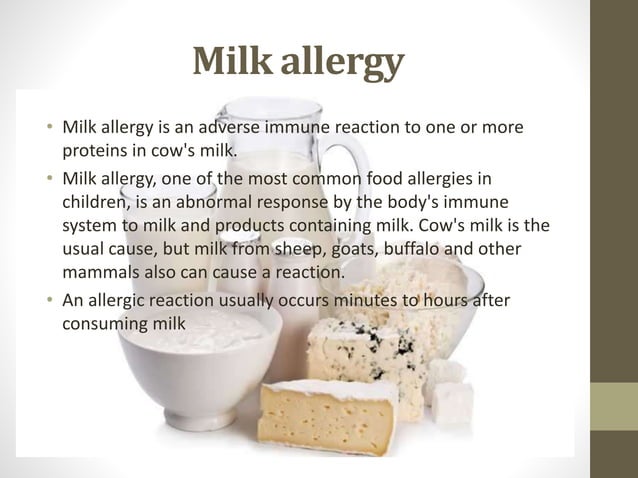 Milk allergy

• Milk allergy is an adverse immune reaction to one or more proteins in cow's milk.
• Milk allergy, one of the most common food allergies in children, is an abnormal response by the body's immune system to milk and products containing milk. Cow's milk is the usual cause, but milk from sheep, goats, buffalo and other mammals also can cause a reaction.
• An allergic reaction usually occurs minutes to hours after consuming milk